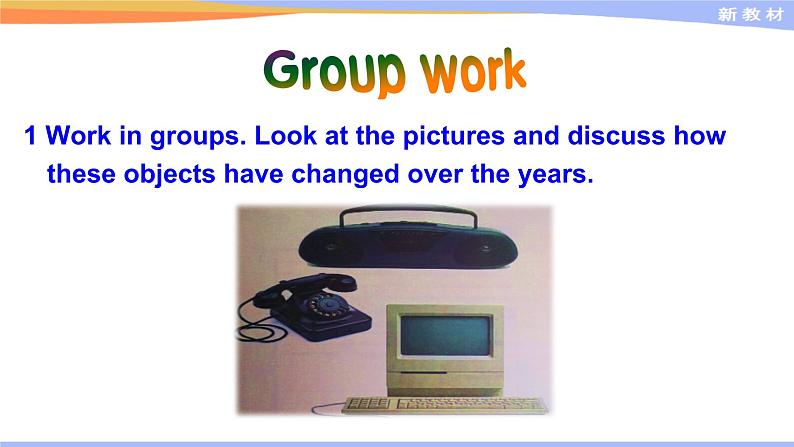 新教材

Group work

1 Work in groups. Look at the pictures and discuss how these objects have changed over the years.